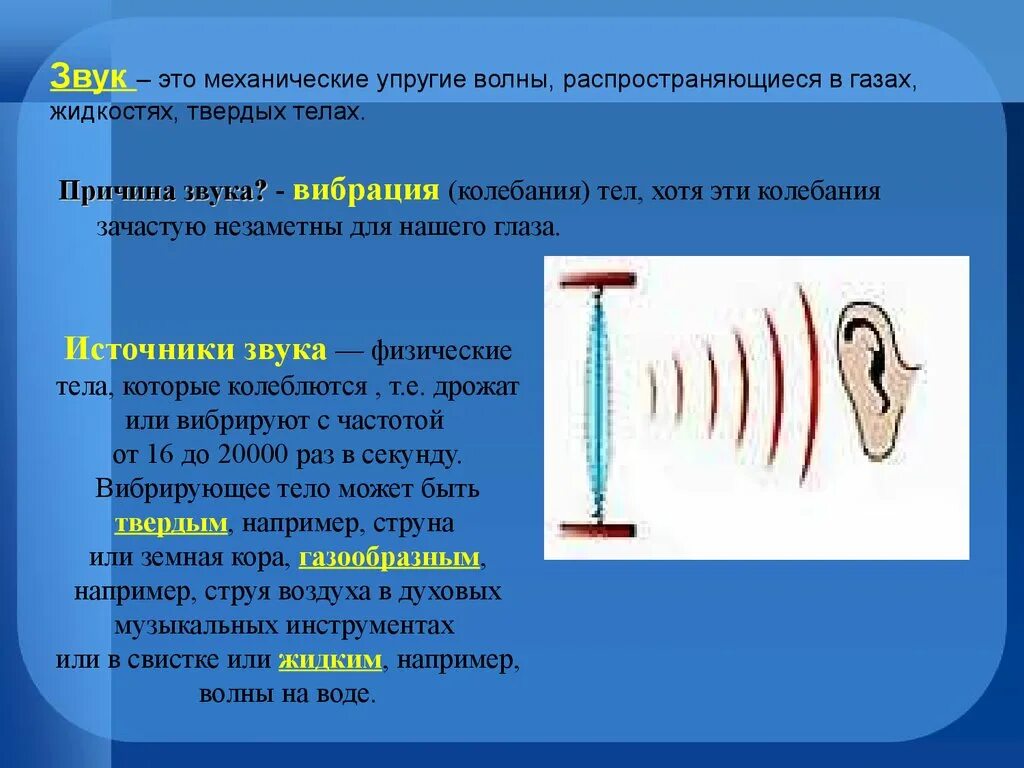 Звук – это механические упругие волны, распространяющиеся в газах, жидкостях, твердых телах.

Причина звука? - вибрация (колебания) тел, хотя эти колебания зачастую незаметны для нашего глаза.

Источники звука — физические тела, которые колеблются , т.е. дрожат или вибрируют с частотой от 16 до 20000 раз в секунду. Вибрирующее тело может быть твердым, например, струна или земная кора, газообразным, например, струя воздуха в духовых музыкальных инструментах или в свистке или жидким, например, волны на воде.